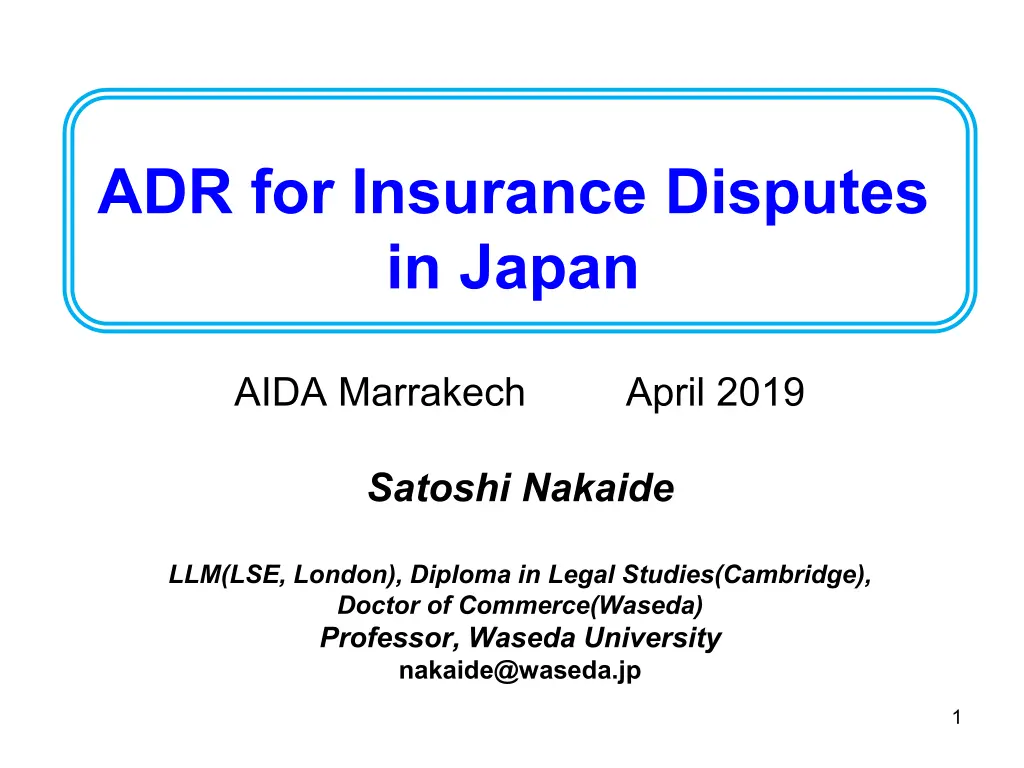 ADR for Insurance Disputes in Japan

AIDA Marrakech April 2019

Satoshi Nakaide

LLM(LSE, London), Diploma in Legal Studies(Cambridge), Doctor of Commerce(Waseda)
Professor, Waseda University
nakaide@waseda.jp

1